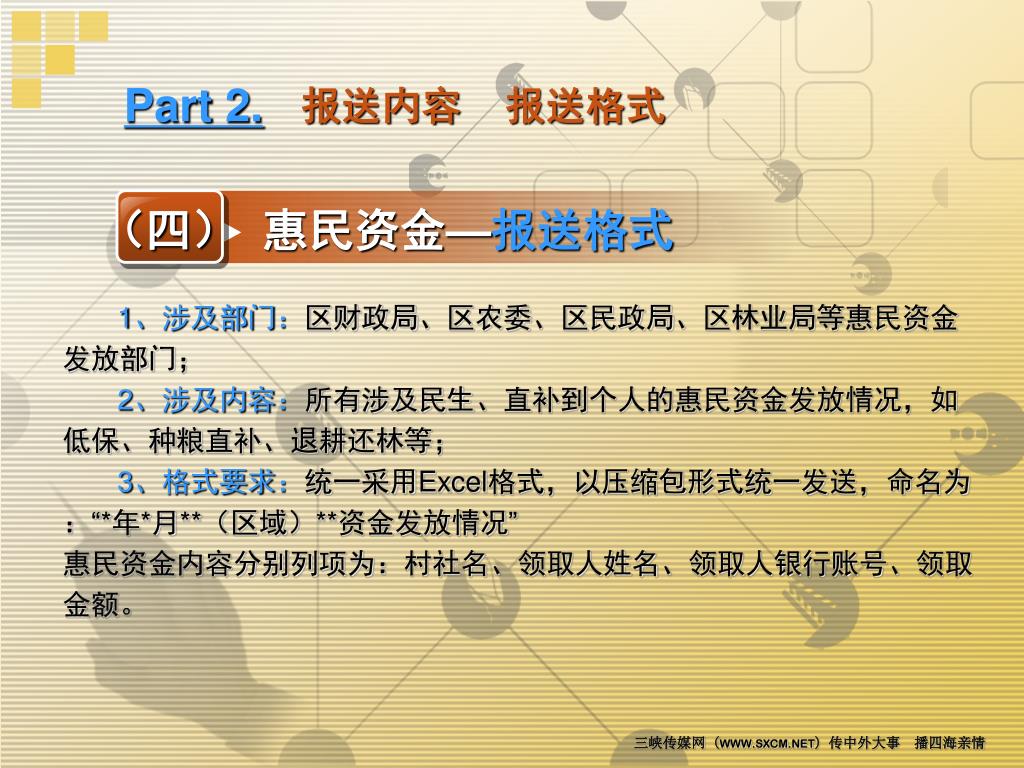 Part 2. 报送内容 报送格式

（四） 惠民资金—报送格式

1、涉及部门：区财政局、区农委、区民政局、区林业局等惠民资金发放部门；

2、涉及内容：所有涉及民生、直补到个人的惠民资金发放情况，如低保、种粮直补、退耕还林等；

3、格式要求：统一采用Excel格式，以压缩包形式统一发送，命名为：“*年*月**（区域）**资金发放情况”
惠民资金内容分别列项为：村社名、领取人姓名、领取人银行账号、领取金额。

三峡传媒网（WWW.SXCM.NET）传中外大事 播四海亲情